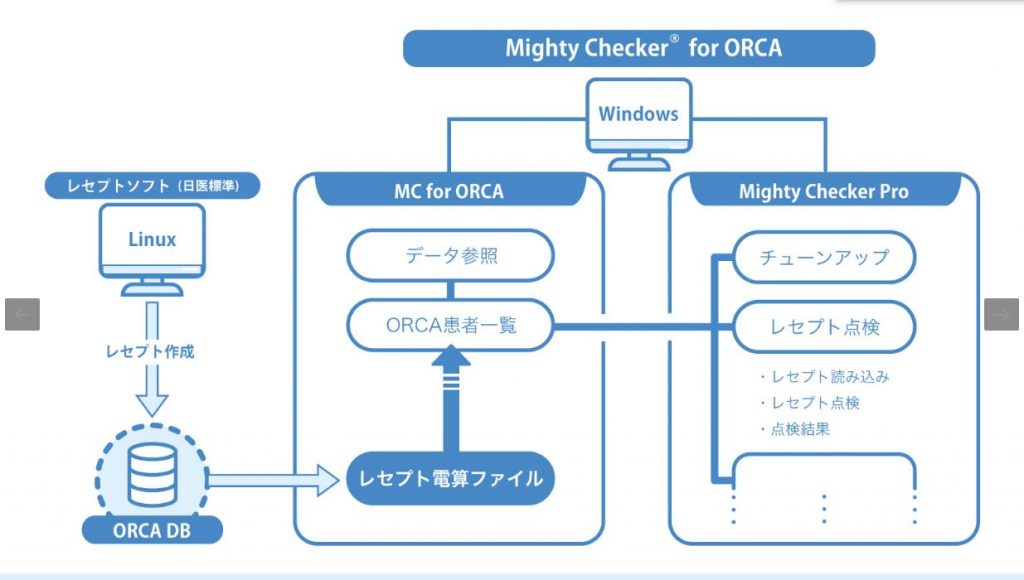 Mighty Checker® for ORCA

Windows

レセプトソフト（日医標準）

Linux

レセプト作成

ORCA DB

MC for ORCA

データ参照

ORCA患者一覧

レセプト電算ファイル

Mighty Checker Pro

チューンアップ

レセプト点検

・レセプト読み込み
・レセプト点検
・点検結果